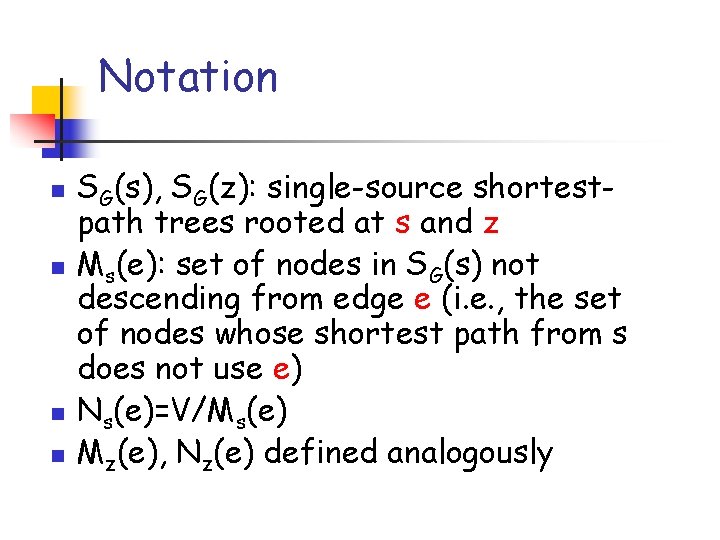 Notation

- $S_G(s)$, $S_G(z)$: single-source shortest-path trees rooted at s and z
- $M_s(e)$: set of nodes in $S_G(s)$ not descending from edge e (i.e., the set of nodes whose shortest path from s does not use e)
- $N_s(e)=V/M_s(e)$
- $M_z(e)$, $N_z(e)$ defined analogously